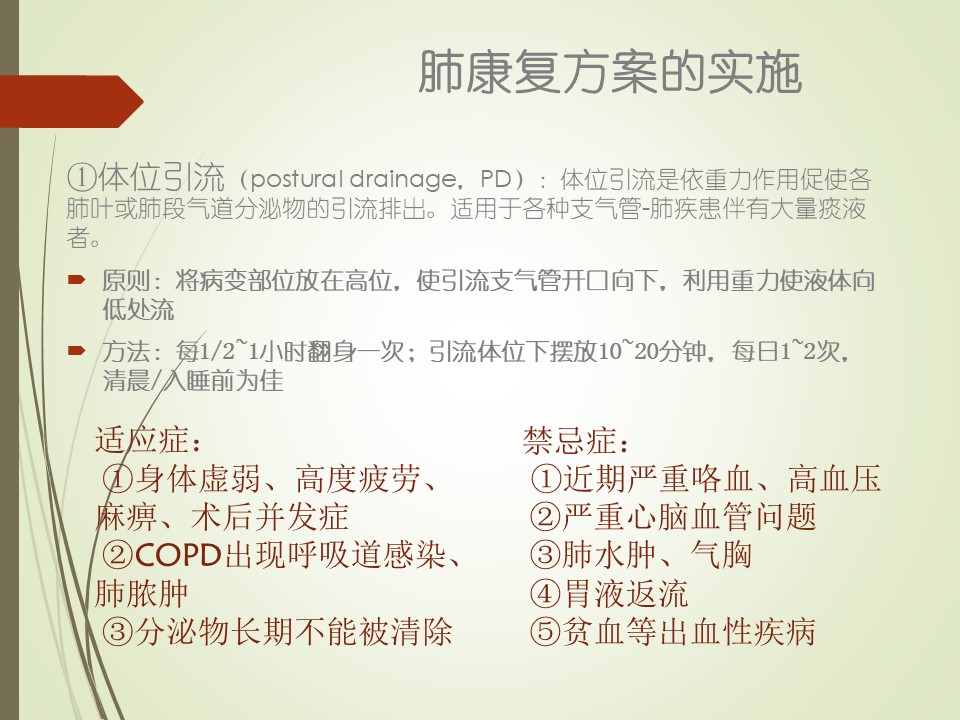 肺康复方案的实施

①体位引流（postural drainage，PD）：体位引流是依重力作用促使各肺叶或肺段气道分泌物的引流排出。适用于各种支气管-肺疾患伴有大量痰液者。

原则：将病变部位放在高位，使引流支气管开口向下，利用重力使液体向低处流

方法：每1/2~1小时翻身一次；引流体位下摆放10~20分钟，每日1~2次，清晨/入睡前为佳

适应症：
①身体虚弱、高度疲劳、麻痹、术后并发症
②COPD出现呼吸道感染、肺脓肿
③分泌物长期不能被清除

禁忌症：
①近期严重咯血、高血压
②严重心脑血管问题
③肺水肿、气胸
④胃液返流
⑤贫血等出血性疾病